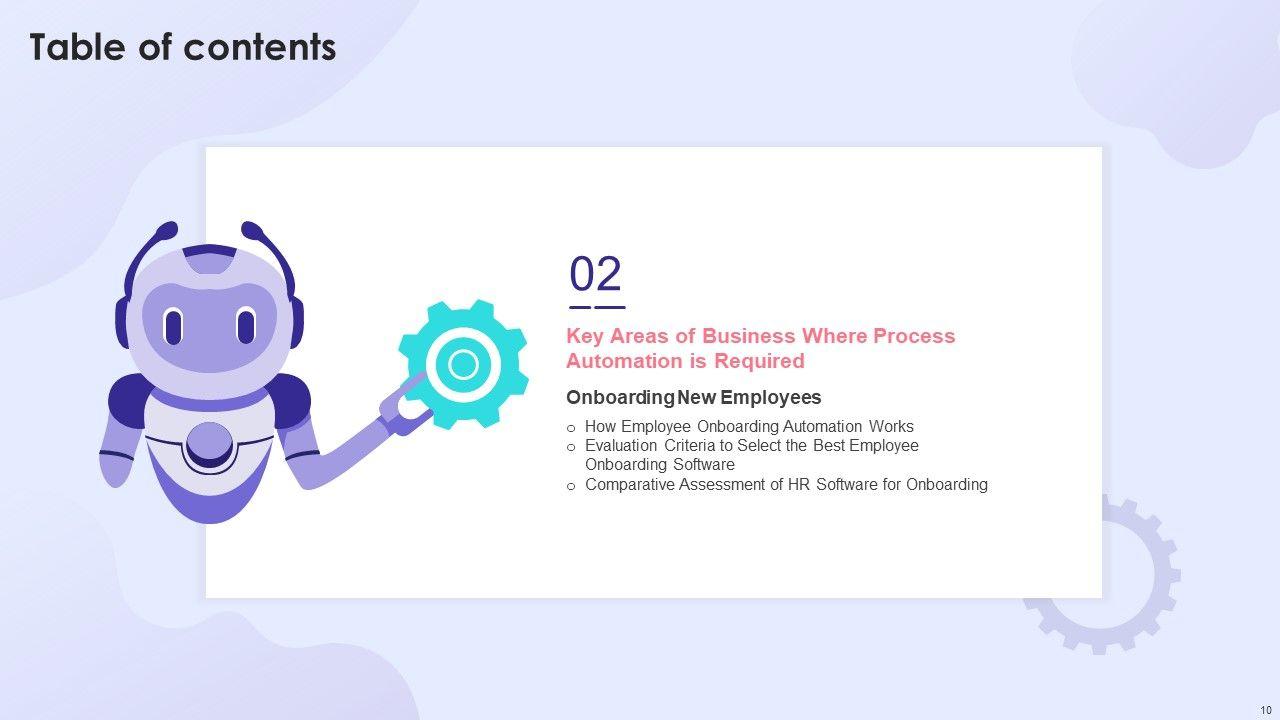 Table of contents

02

Key Areas of Business Where Process Automation is Required

Onboarding New Employees

o How Employee Onboarding Automation Works
o Evaluation Criteria to Select the Best Employee Onboarding Software
o Comparative Assessment of HR Software for Onboarding

10